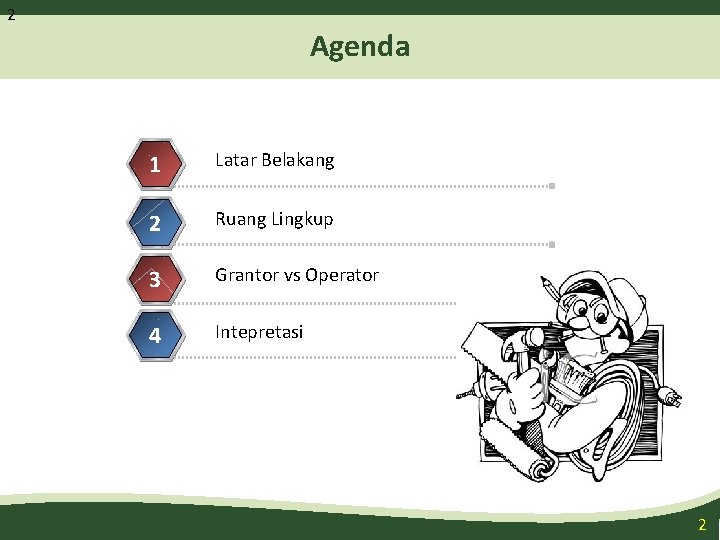 2

Agenda

1 Latar Belakang

2 Ruang Lingkup

3 Grantor vs Operator

4 Intepretasi

2